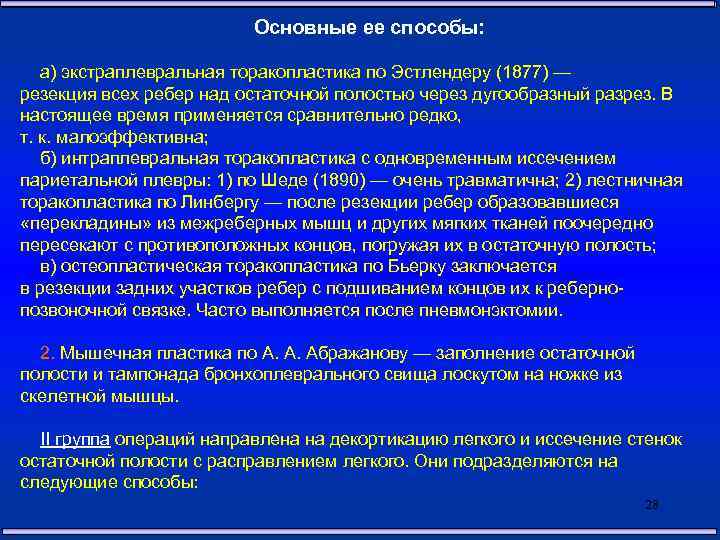 Основные ее способы:

а) экстраплевральная торакопластика по Эстлендеру (1877) — резекция всех ребер над остаточной полостью через дугообразный разрез. В настоящее время применяется сравнительно редко, т. к. малоэффективна;

б) интраплевральная торакопластика с одновременным иссечением париетальной плевры: 1) по Шеде (1890) — очень травматична; 2) лестничная торакопластика по Линбергу — после резекции ребер образовавшиеся «перекладины» из межреберных мышц и других мягких тканей поочередно пересекают с противоположных концов, погружая их в остаточную полость;

в) остеопластическая торакопластика по Бьерку заключается в резекции задних участков ребер с подшиванием концов их к реберно-позвоночной связке. Часто выполняется после пневмонэктомии.

2. Мышечная пластика по А. А. Абражанову — заполнение остаточной полости и тампонада бронхоплеврального свища лоскутом на ножке из скелетной мышцы.

II группа операций направлена на декортикацию легкого и иссечение стенок остаточной полости с расправлением легкого. Они подразделяются на следующие способы:

28